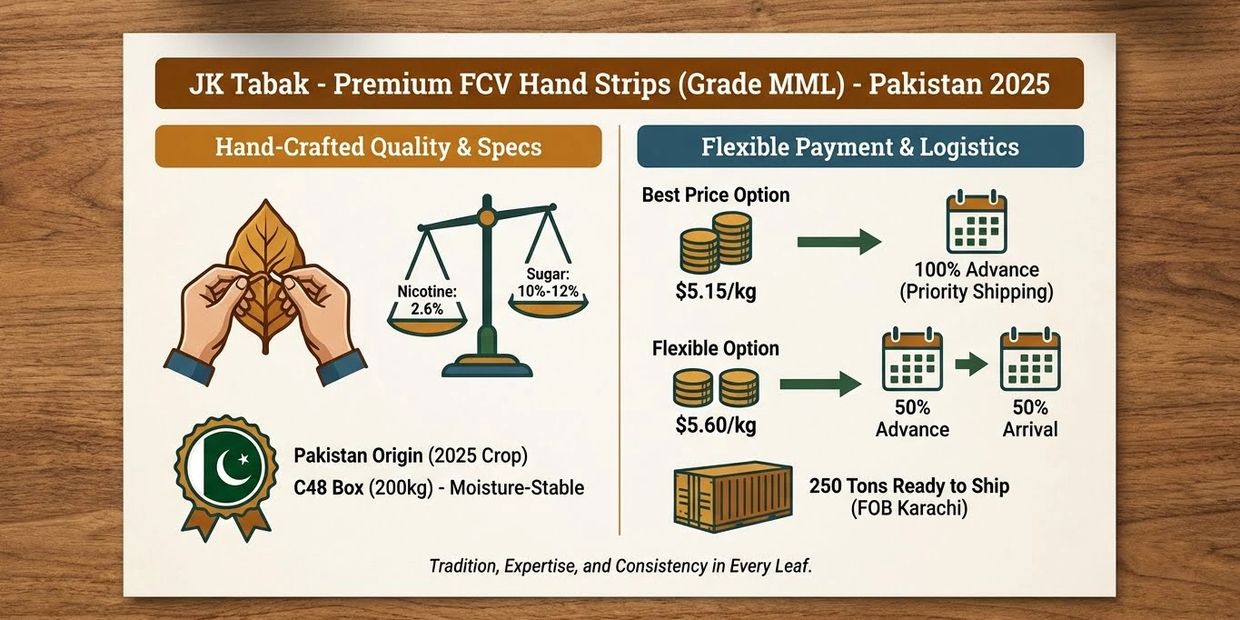 JK Tabak - Premium FCV Hand Strips (Grade MML) - Pakistan 2025

Hand-Crafted Quality & Specs

Nicotine: 2.6%

Sugar: 10%-12%

Pakistan Origin (2025 Crop)
C48 Box (200kg) - Moisture-Stable

Flexible Payment & Logistics

Best Price Option

$5.15/kg

100% Advance
(Priority Shipping)

Flexible Option

$5.60/kg

50%
Advance

50%
Arrival

250 Tons Ready to Ship
(FOB Karachi)

Tradition, Expertise, and Consistency in Every Leaf.